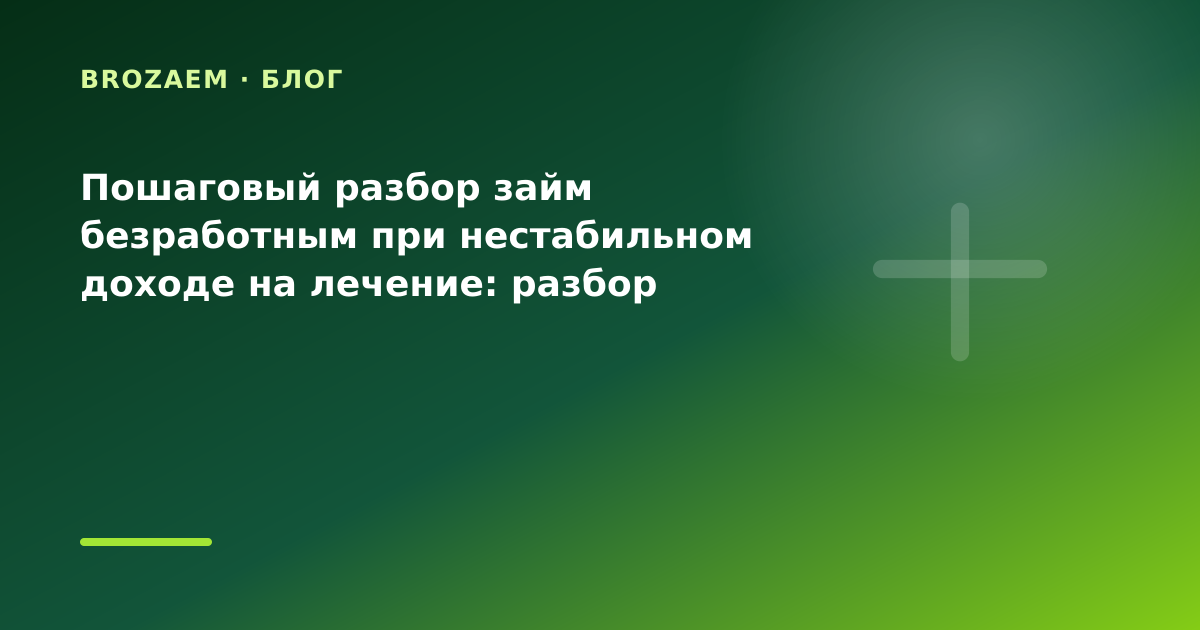 BROZAEM · БЛОГ

Пошаговый разбор займ безработным при нестабильном доходе на лечение: разбор